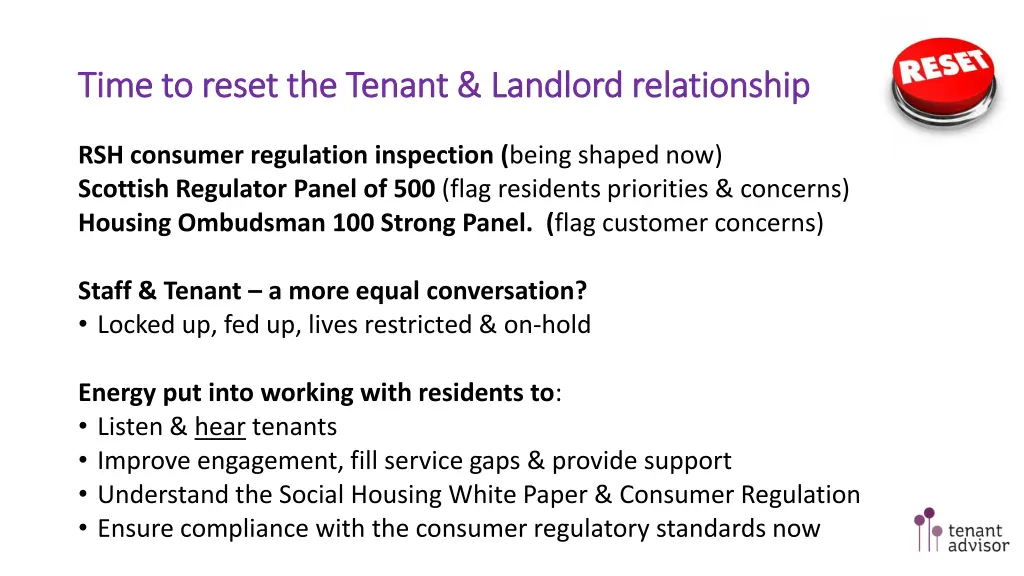 Time to reset the Tenant & Landlord relationship

RESET

RSH consumer regulation inspection (being shaped now)
Scottish Regulator Panel of 500 (flag residents priorities & concerns)
Housing Ombudsman 100 Strong Panel. (flag customer concerns)

Staff & Tenant – a more equal conversation?
• Locked up, fed up, lives restricted & on-hold

Energy put into working with residents to:
• Listen & hear tenants
• Improve engagement, fill service gaps & provide support
• Understand the Social Housing White Paper & Consumer Regulation
• Ensure compliance with the consumer regulatory standards now

tenant advisor